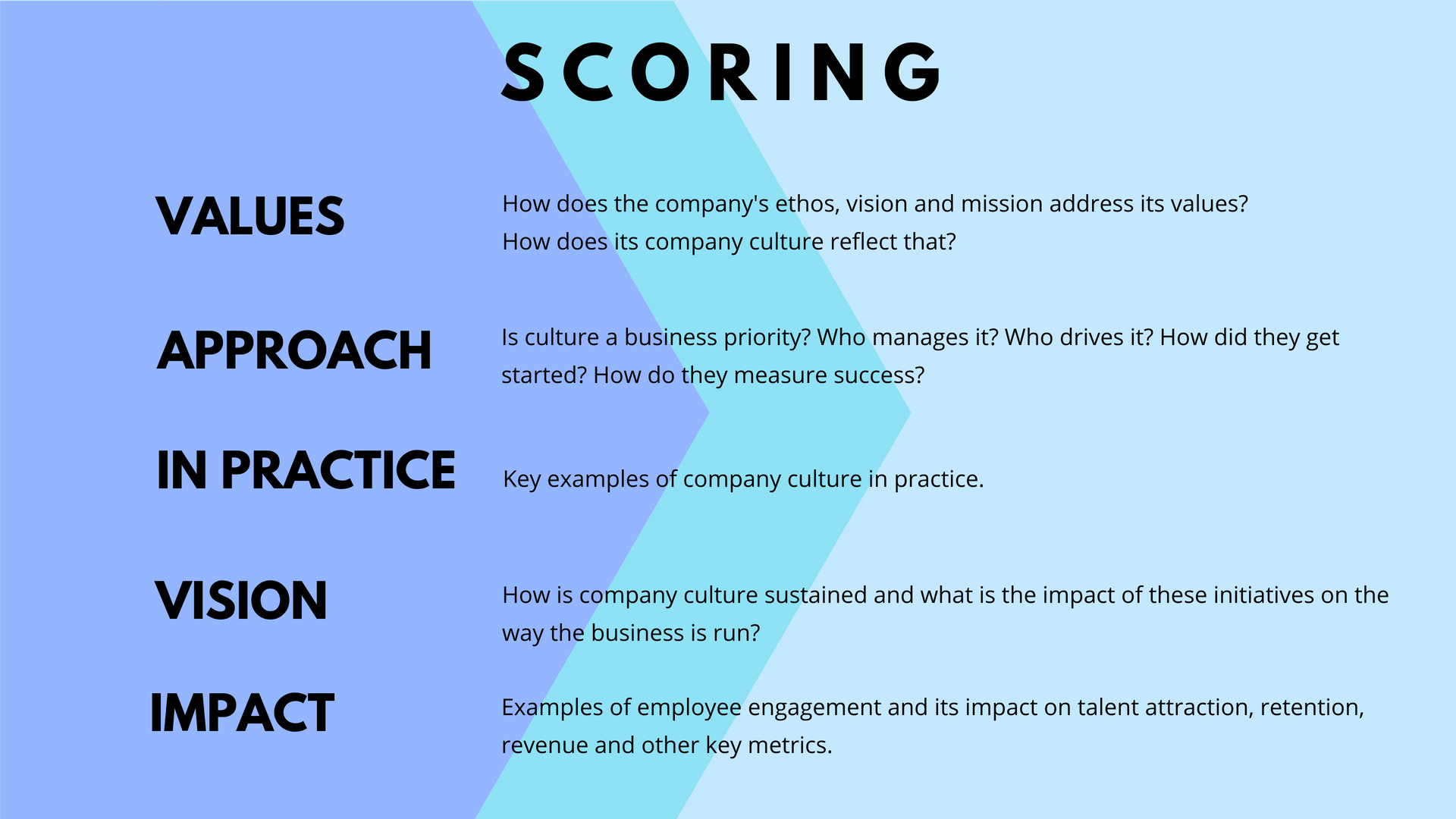 SCORING

VALUES

How does the company's ethos, vision and mission address its values? How does its company culture reflect that?

APPROACH

Is culture a business priority? Who manages it? Who drives it? How did they get started? How do they measure success?

IN PRACTICE

Key examples of company culture in practice.

VISION

How is company culture sustained and what is the impact of these initiatives on the way the business is run?

IMPACT

Examples of employee engagement and its impact on talent attraction, retention, revenue and other key metrics.